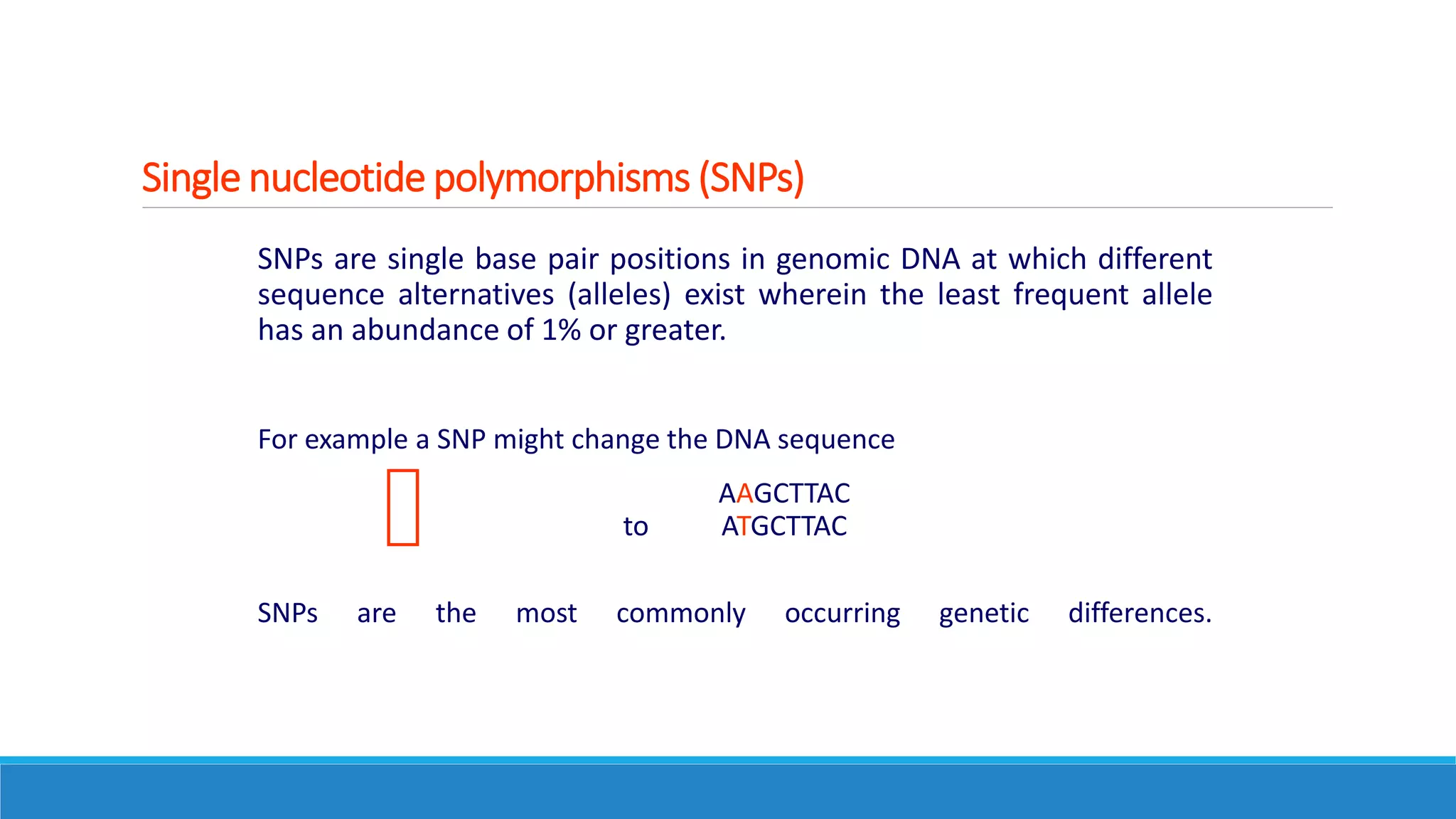 Single nucleotide polymorphisms (SNPs)

SNPs are single base pair positions in genomic DNA at which different sequence alternatives (alleles) exist wherein the least frequent allele has an abundance of 1% or greater.

For example a SNP might change the DNA sequence

AAGCTTAC
to ATGCTTAC

SNPs are the most commonly occurring genetic differences.